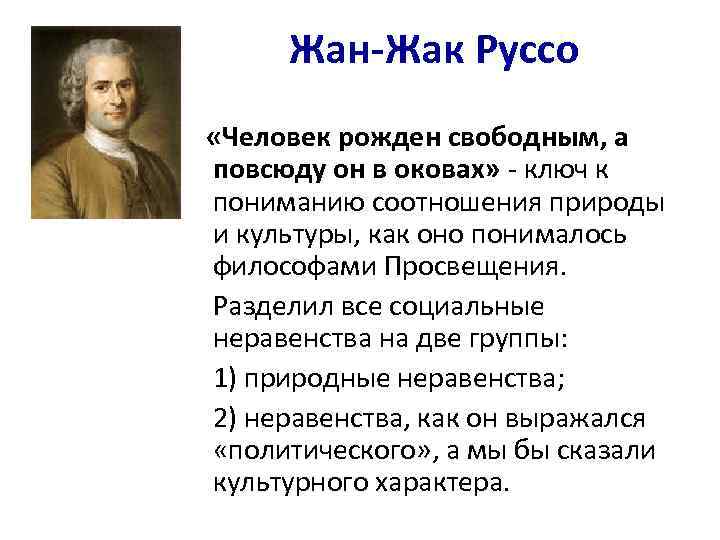 Жан-Жак Руссо

«Человек рожден свободным, а повсюду он в оковах» - ключ к пониманию соотношения природы и культуры, как оно понималось философами Просвещения.

Разделил все социальные неравенства на две группы:

1) природные неравенства;

2) неравенства, как он выражался «политического», а мы бы сказали культурного характера.